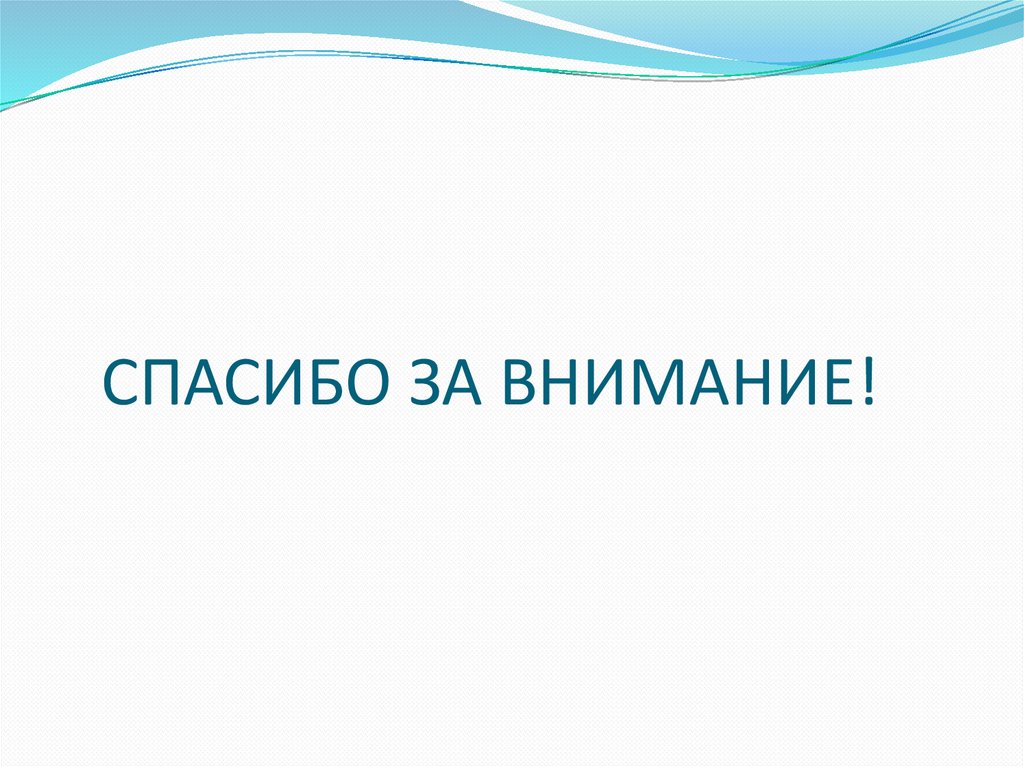 СПАСИБО ЗА ВНИМАНИЕ!